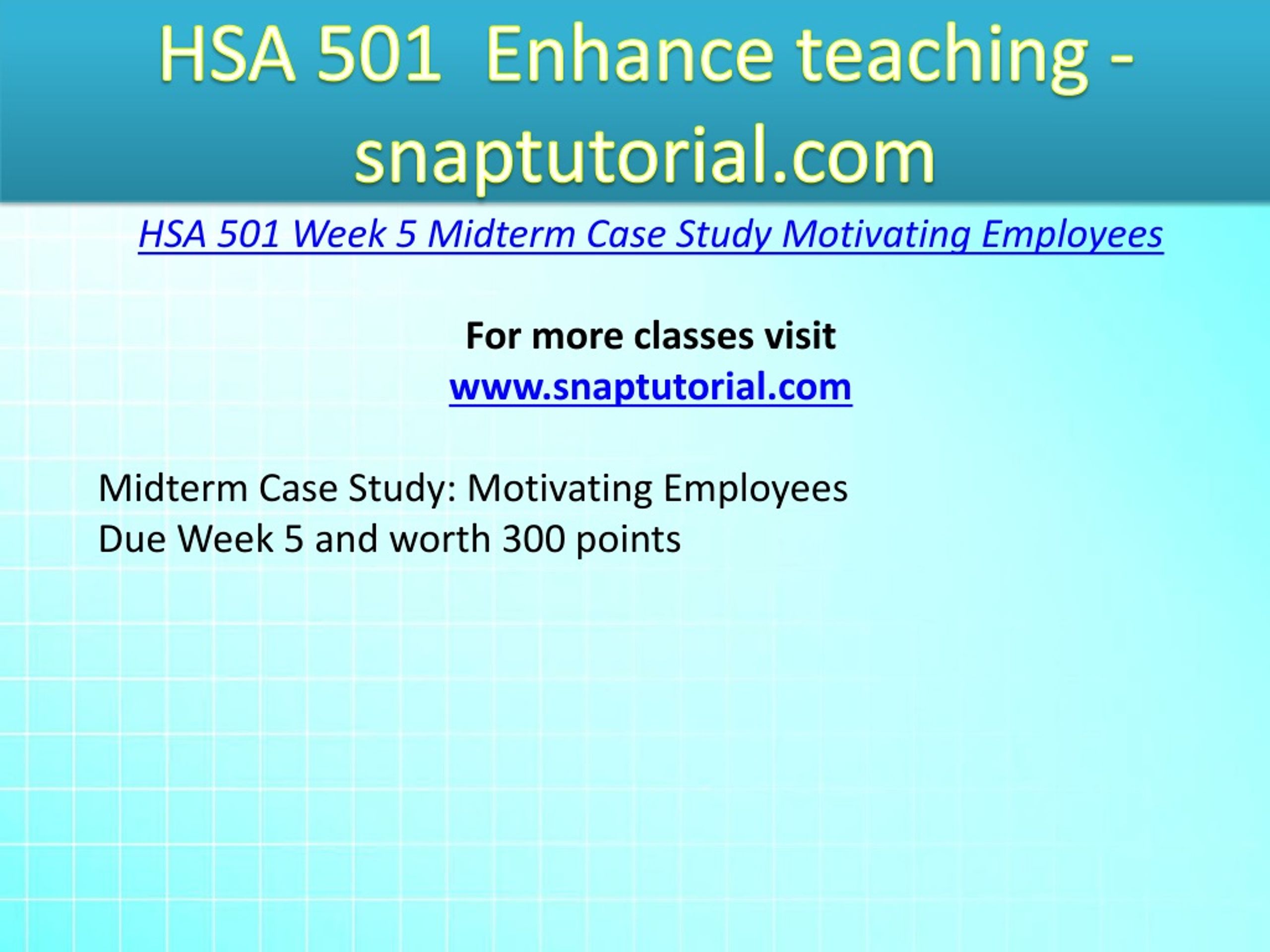 HSA 501 Enhance teaching - snaptutorial.com

HSA 501 Week 5 Midterm Case Study Motivating Employees

For more classes visit
www.snaptutorial.com

Midterm Case Study: Motivating Employees
Due Week 5 and worth 300 points